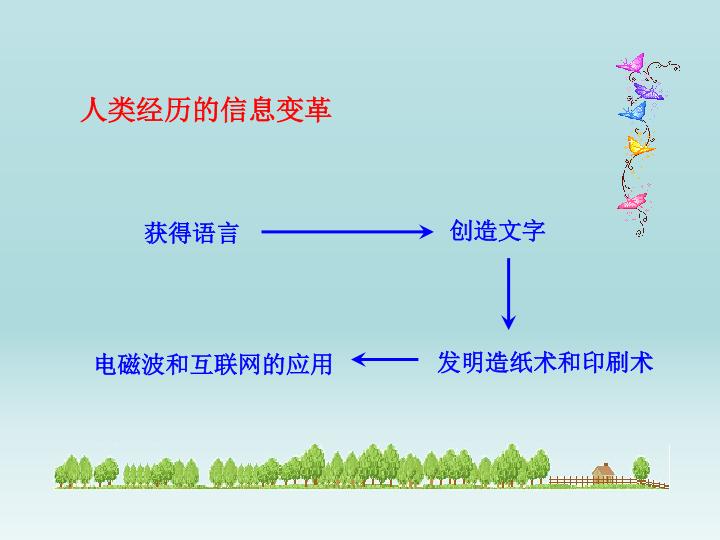 人类经历的信息变革

获得语言

创造文字

发明造纸术和印刷术

电磁波和互联网的应用